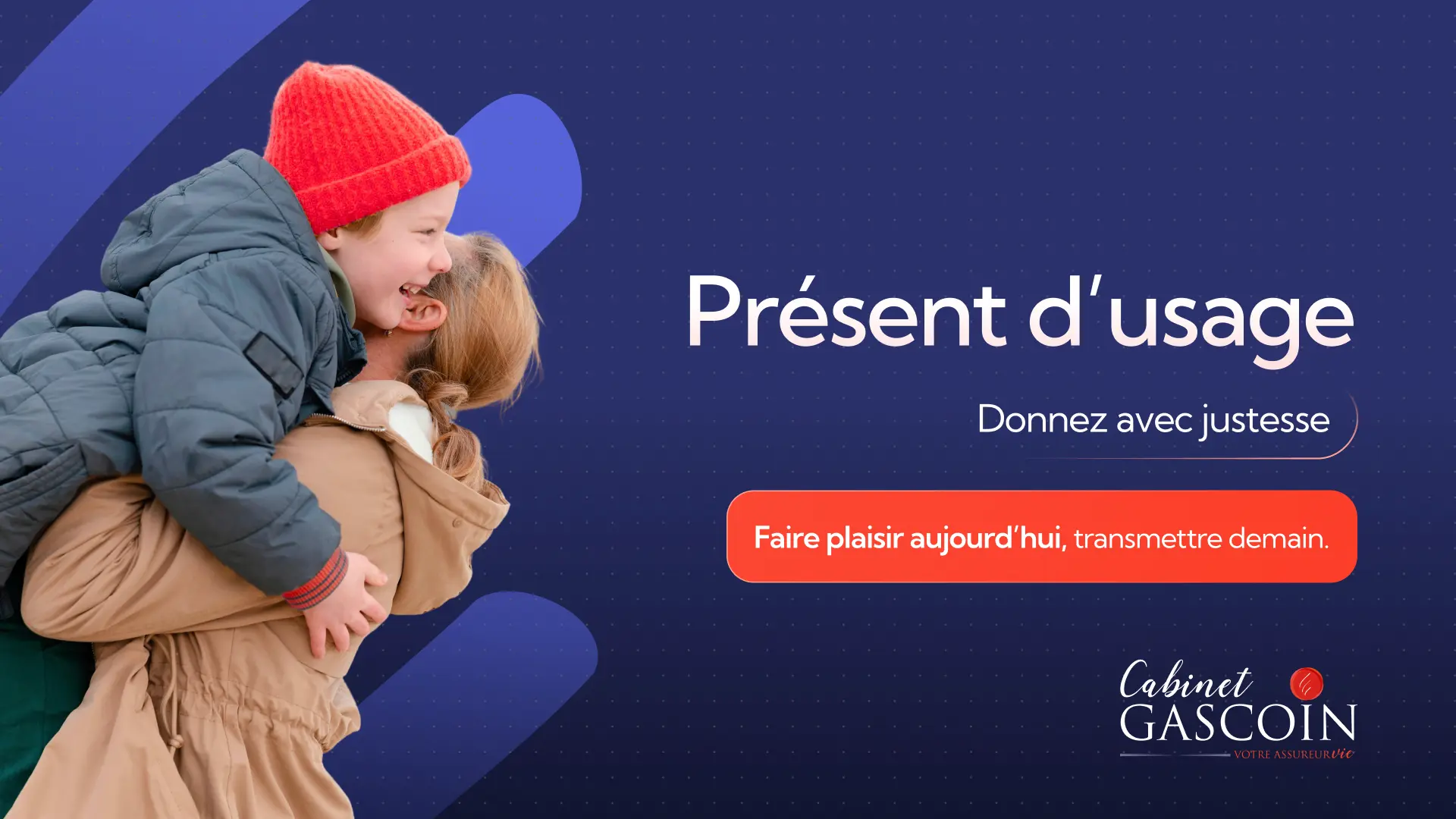 Présent d'usage

Donnez avec justesse

Faire plaisir aujourd'hui, transmettre demain.

Cabinet GASCOIN
VOTRE ASSUREUR vie